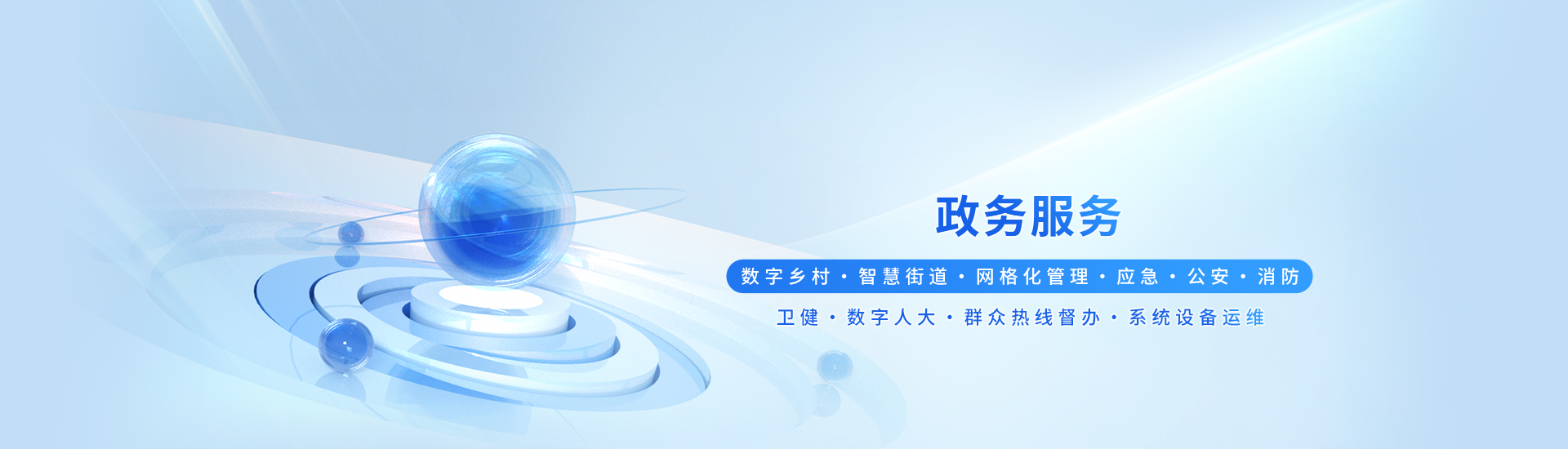 政务服务

数字乡村 · 智慧街道 · 网格化管理 · 应急 · 公安 · 消防

卫健 · 数字人大 · 群众热线督办 · 系统设备运维